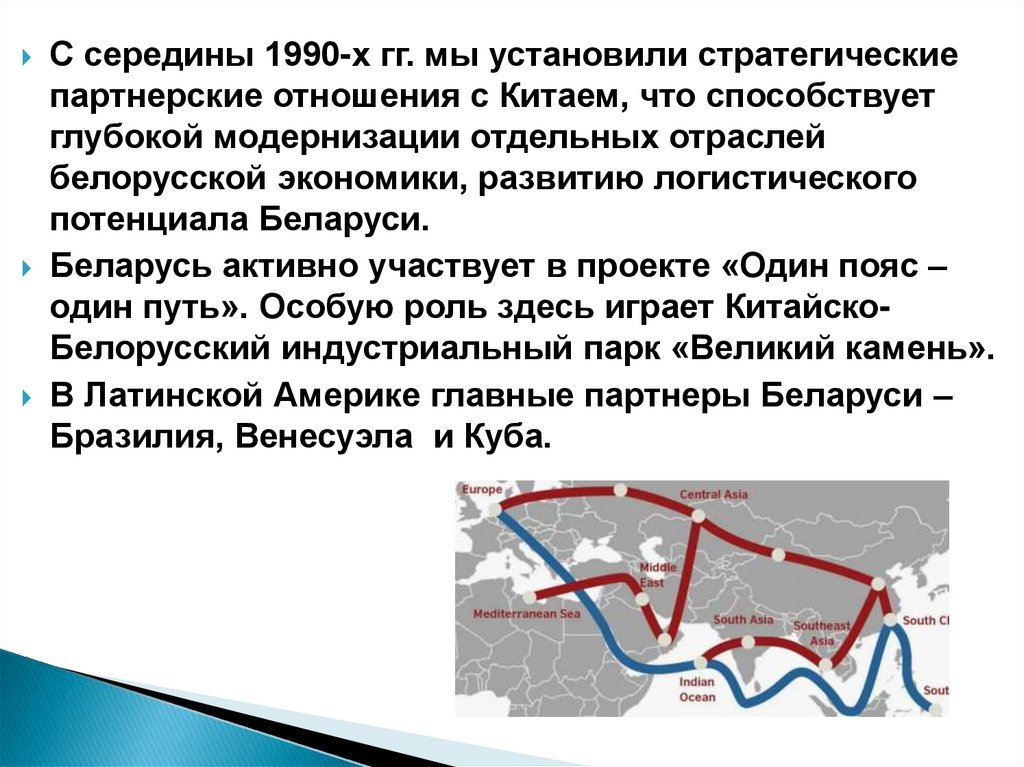 С середины 1990-х гг. мы установили стратегические партнерские отношения с Китаем, что способствует глубокой модернизации отдельных отраслей белорусской экономики, развитию логистического потенциала Беларуси.

Беларусь активно участвует в проекте «Один пояс – один путь». Особую роль здесь играет Китайско-Белорусский индустриальный парк «Великий камень».

В Латинской Америке главные партнеры Беларуси – Бразилия, Венесуэла и Куба.

Europe
Central Asia
Middle East
Mediterranean Sea
South Asia
Southeast Asia
South Cl
Indian Ocean
Sout